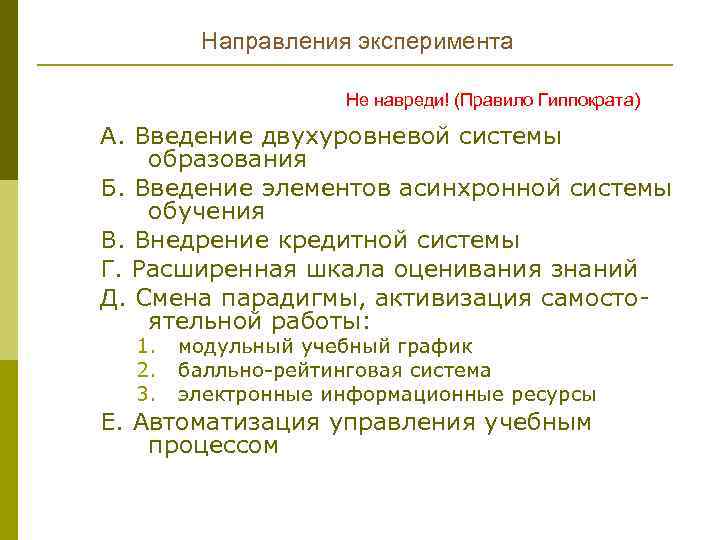 Направления эксперимента

Не навреди! (Правило Гиппократа)

А. Введение двухуровневой системы образования

Б. Введение элементов асинхронной системы обучения

В. Внедрение кредитной системы

Г. Расширенная шкала оценивания знаний

Д. Смена парадигмы, активизация самостоятельной работы:

1. модульный учебный график
2. балльно-рейтинговая система
3. электронные информационные ресурсы

Е. Автоматизация управления учебным процессом